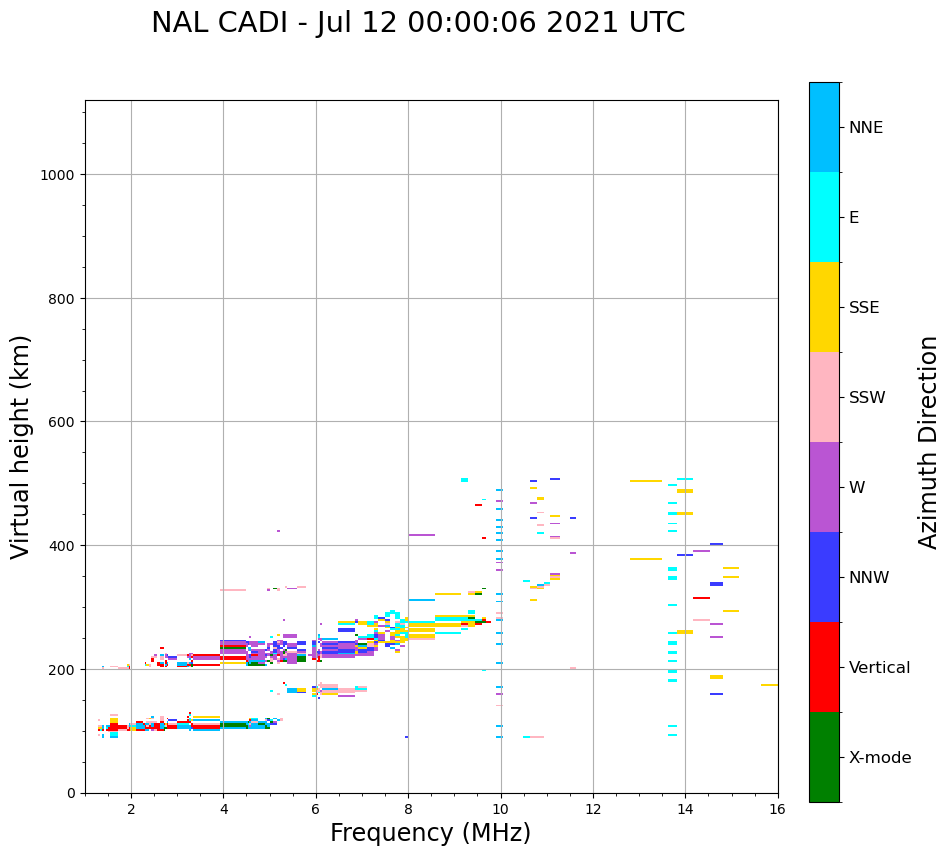 NAL CADI - Jul 12 00:00:06 2021 UTC

Virtual height (km)

1000
800
600
400
200
0

2
4
6
8
10
12
14
16

Frequency (MHz)

NNE
E
SSE
SSW
W
NNW
Vertical
X-mode

Azimuth Direction